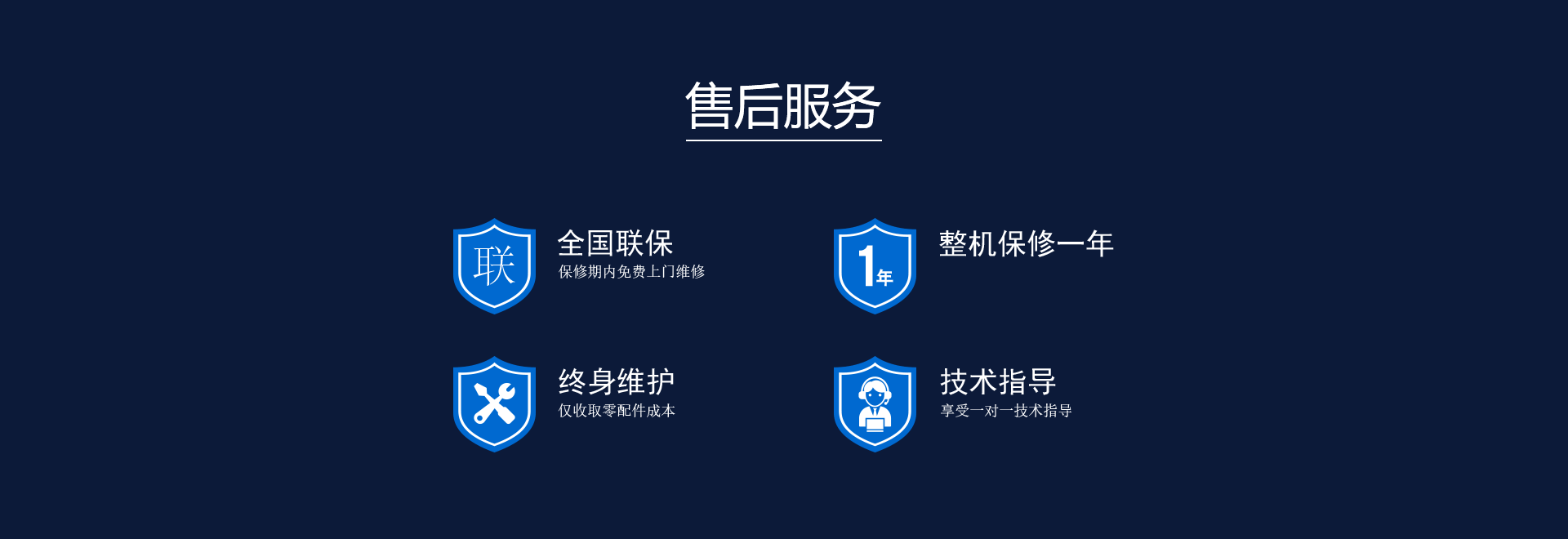 售后服务

联

全国联保
保修期内免费上门维修

1年

整机保修一年

终身维护
仅收取零配件成本

技术指导
享受一对一技术指导